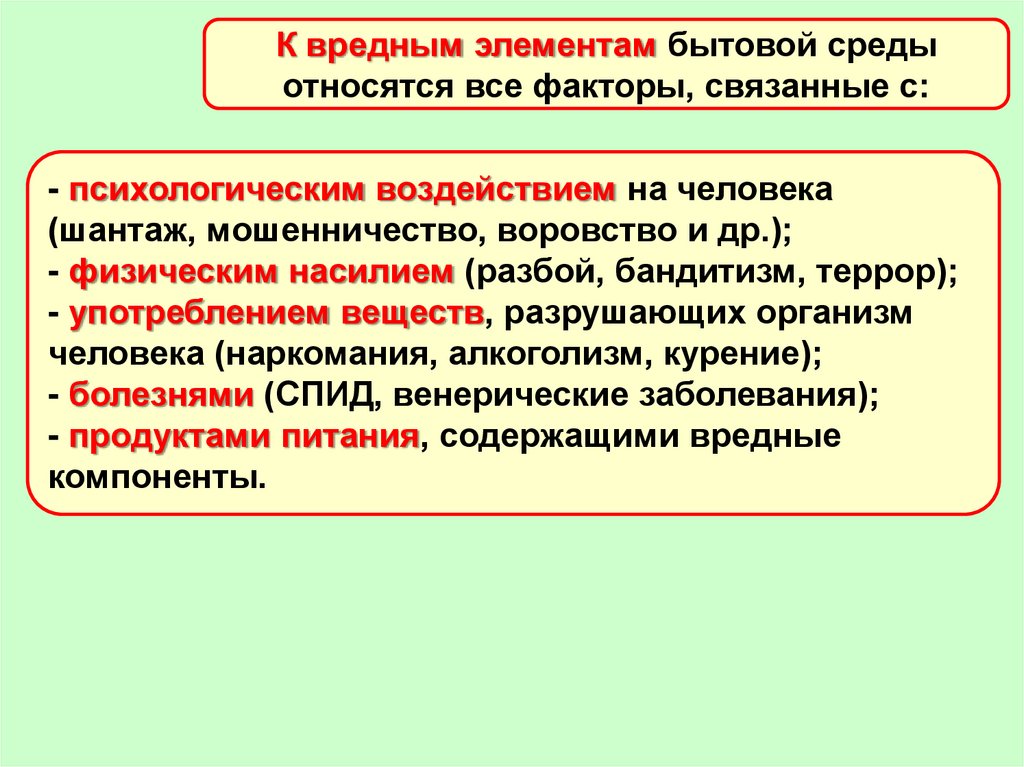 К вредным элементам бытовой среды относятся все факторы, связанные с:

- психологическим воздействием на человека (шантаж, мошенничество, воровство и др.);
- физическим насилием (разбой, бандитизм, террор);
- употреблением веществ, разрушающих организм человека (наркомания, алкоголизм, курение);
- болезнями (СПИД, венерические заболевания);
- продуктами питания, содержащими вредные компоненты.